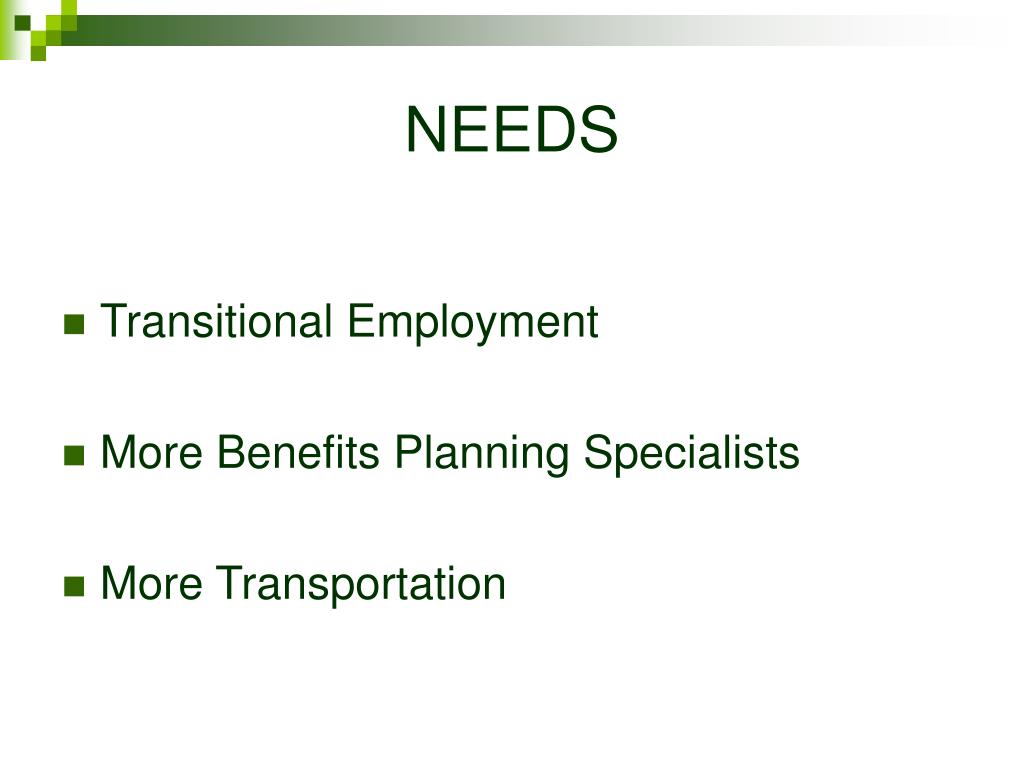 NEEDS

Transitional Employment

More Benefits Planning Specialists

More Transportation